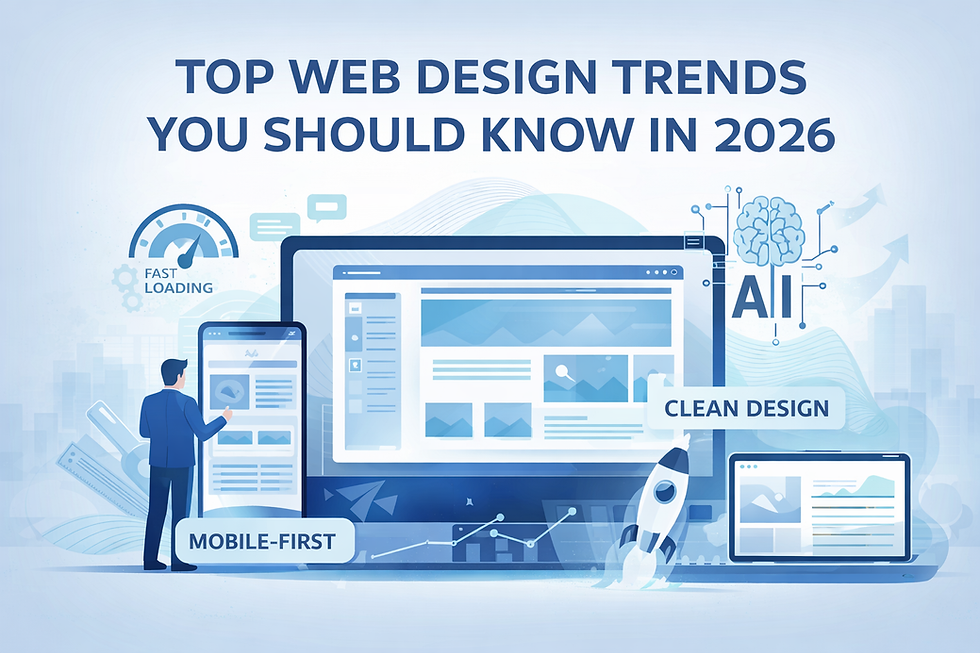 TOP WEB DESIGN TRENDS YOU SHOULD KNOW IN 2026

FAST LOADING

AI

CLEAN DESIGN

MOBILE-FIRST